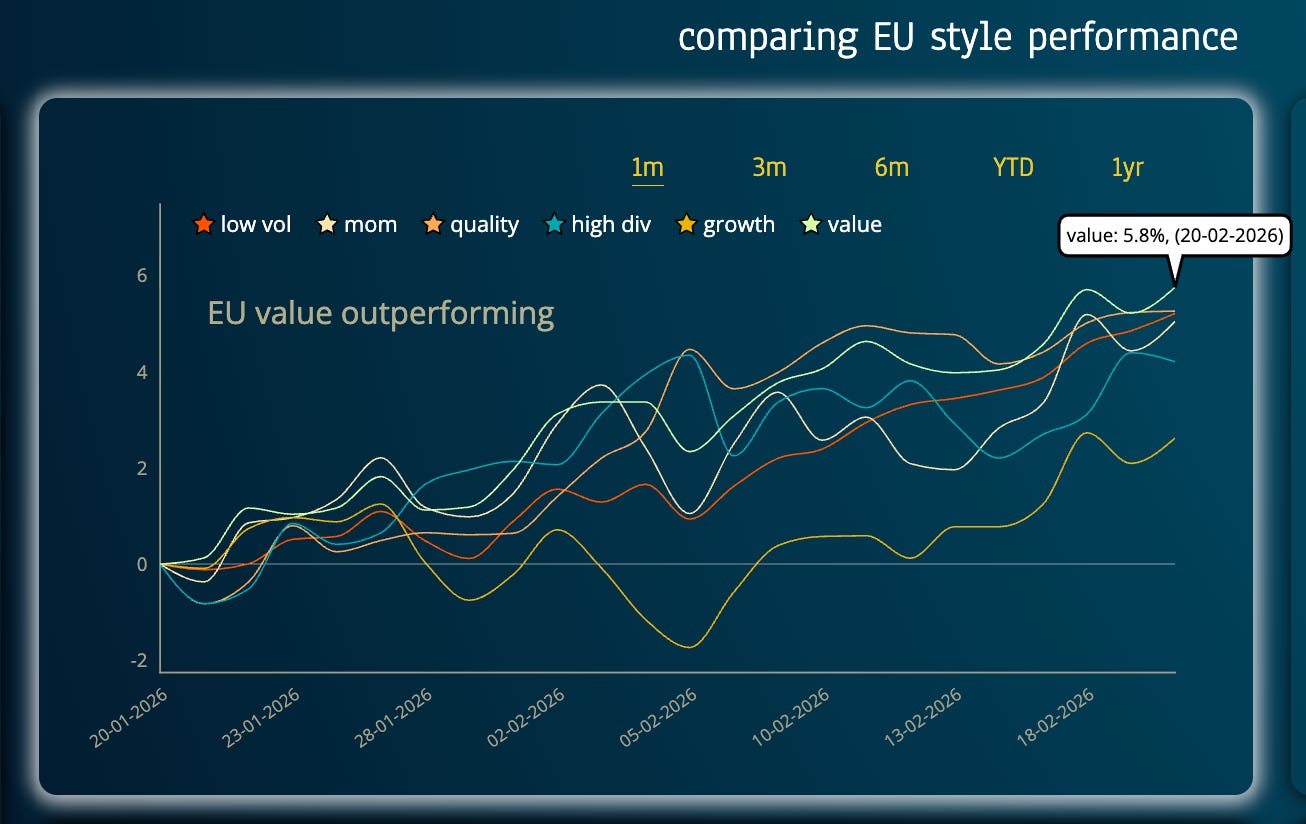 comparing EU style performance

1m 3m 6m YTD 1yr

low vol mom quality high div growth value

value: 5.8%, (20-02-2026)

EU value outperforming

6
4
2
0
-2

20-01-2026
23-01-2026
28-01-2026
02-02-2026
05-02-2026
10-02-2026
13-02-2026
18-02-2026